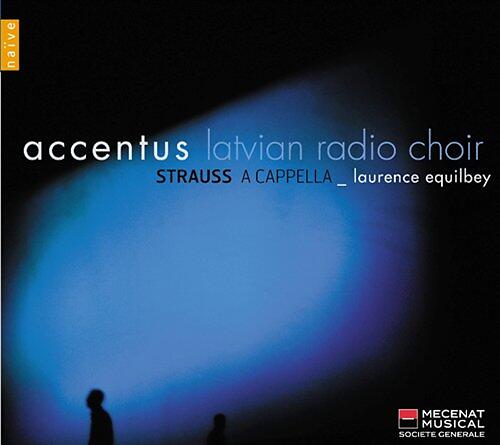 naïve

accentus latvian radio choir
STRAUSS A CAPPELLA _ laurence equilbey

MECENAT
MUSICAL
SOCIETE GENERALE